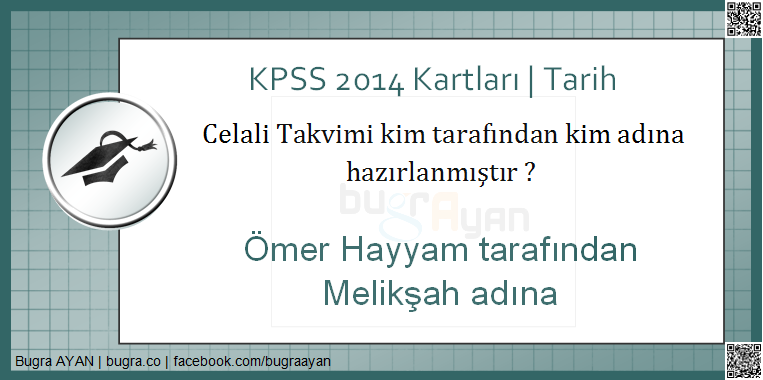 KPSS 2014 Kartları | Tarih

Celali Takvimi kim tarafından kim adına hazırlanmıştır ?

bugrAyan

Ömer Hayyam tarafından Melikşah adına

Bugra AYAN | bugra.co | facebook.com/bugraayan